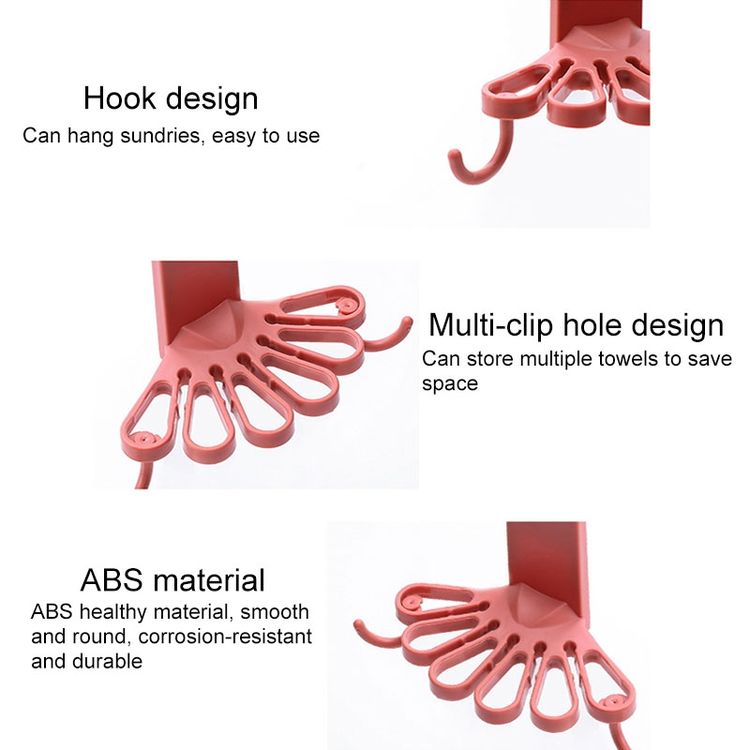 Hook design
Can hang sundries, easy to use

Multi-clip hole design
Can store multiple towels to save space

ABS material
ABS healthy material, smooth and round, corrosion-resistant and durable